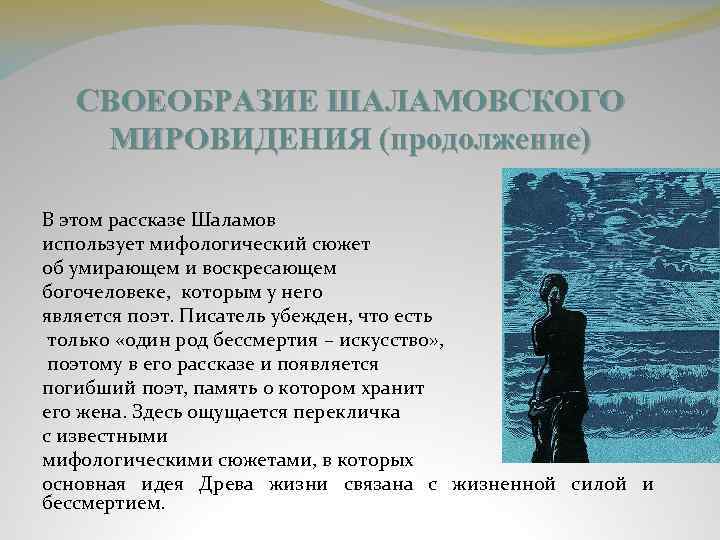 СВОЕОБРАЗИЕ ШАЛАМОВСКОГО МИРОВИДЕНИЯ (продолжение)

В этом рассказе Шаламов использует мифологический сюжет об умирающем и воскресающем богочеловеке, которым у него является поэт. Писатель убежден, что есть только «один род бессмертия – искусство», поэтому в его рассказе и появляется погибший поэт, память о котором хранит его жена. Здесь ощущается перекличка с известными мифологическими сюжетами, в которых основная идея Древа жизни связана с жизненной силой и бессмертием.